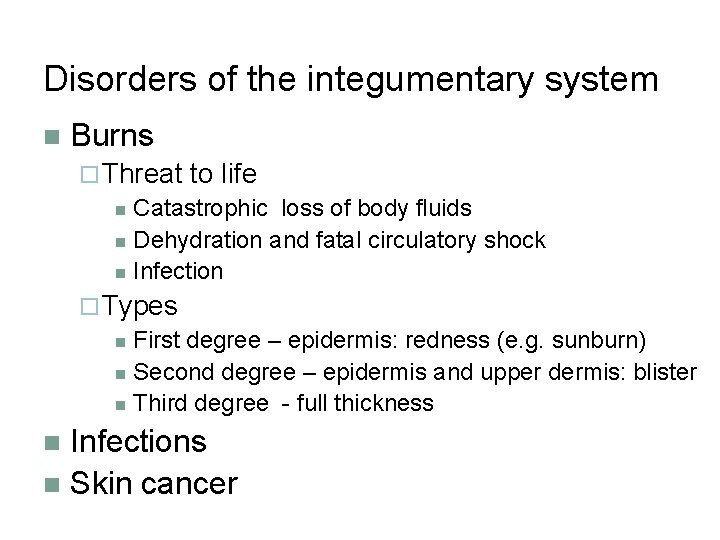 Disorders of the integumentary system

- Burns
  - Threat to life
    - Catastrophic loss of body fluids
    - Dehydration and fatal circulatory shock
    - Infection
  - Types
    - First degree – epidermis: redness (e.g. sunburn)
    - Second degree – epidermis and upper dermis: blister
    - Third degree - full thickness
- Infections
- Skin cancer